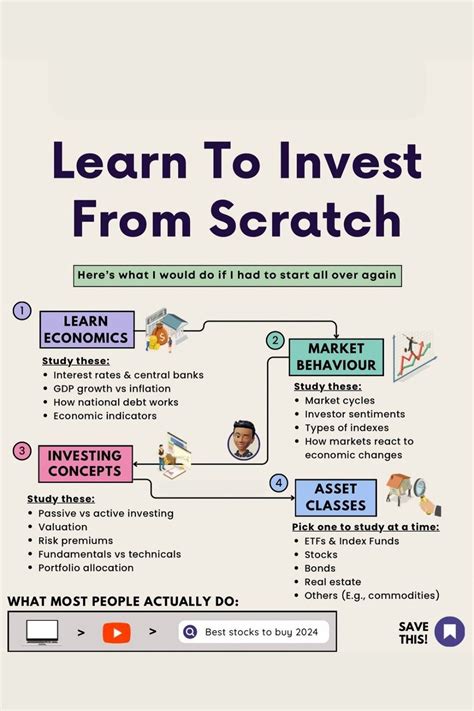 Learn To Invest From Scratch

Here's what I would do if I had to start all over again

1
LEARN ECONOMICS

Study these:
• Interest rates & central banks
• GDP growth vs inflation
• How national debt works
• Economic indicators

2
MARKET BEHAVIOUR

Study these:
• Market cycles
• Investor sentiments
• Types of indexes
• How markets react to economic changes

3
INVESTING CONCEPTS

Study these:
• Passive vs active investing
• Valuation
• Risk premiums
• Fundamentals vs technicals
• Portfolio allocation

4
ASSET CLASSES

Pick one to study at a time:
• ETFs & Index Funds
• Stocks
• Bonds
• Real estate
• Others (E.g., commodities)

WHAT MOST PEOPLE ACTUALLY DO:

> > Best stocks to buy 2024

SAVE THIS!